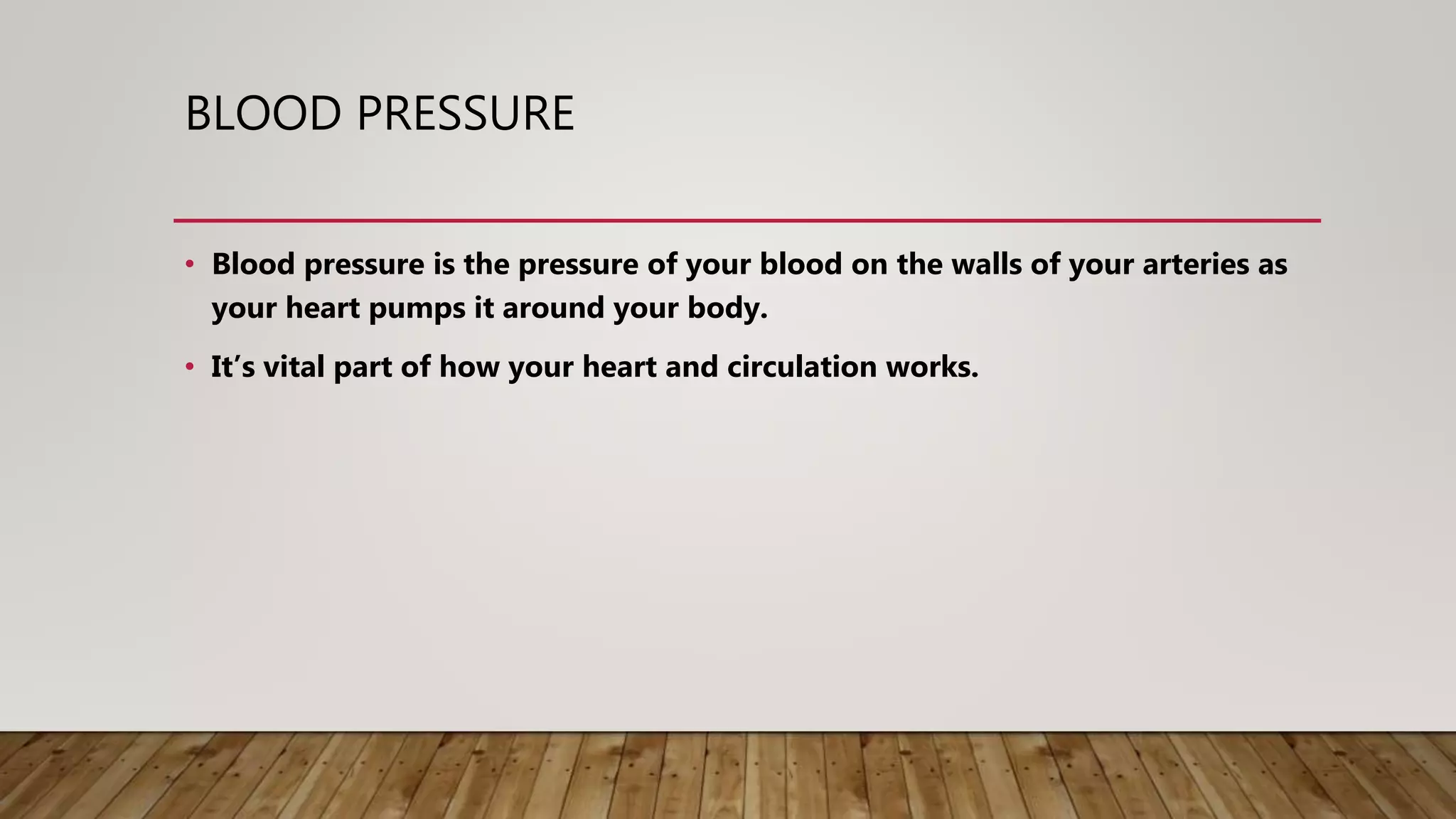 BLOOD PRESSURE

• Blood pressure is the pressure of your blood on the walls of your arteries as your heart pumps it around your body.

• It’s vital part of how your heart and circulation works.